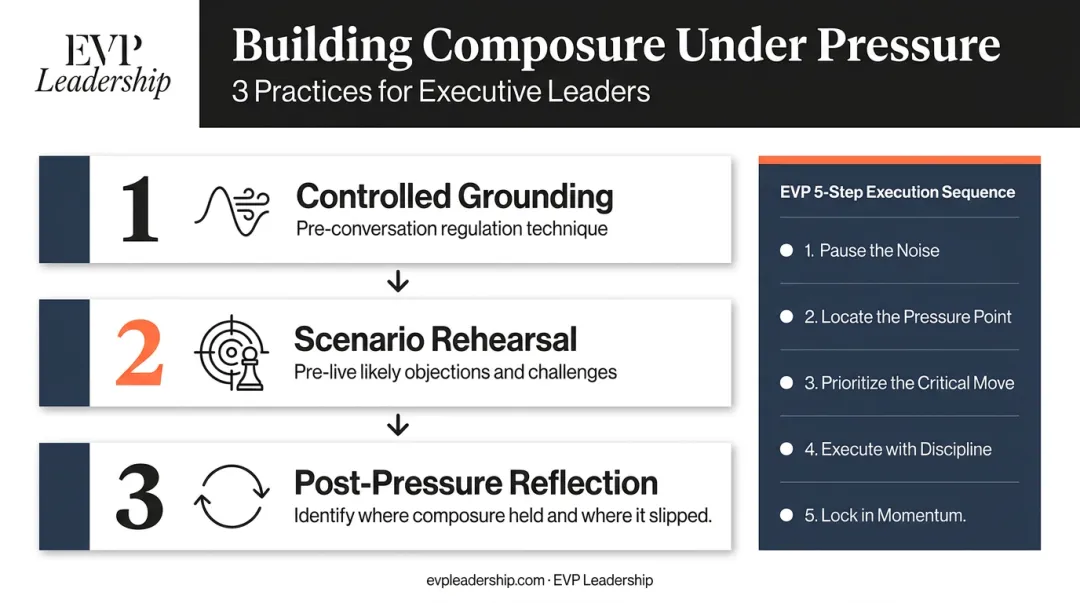 EVP
Leadership

Building Composure Under Pressure
3 Practices for Executive Leaders

1
Controlled Grounding
Pre-conversation regulation technique

2
Scenario Rehearsal
Pre-live likely objections and challenges

3
Post-Pressure Reflection
Identify where composure held and where it slipped.

EVP 5-Step Execution Sequence

1. Pause the Noise

2. Locate the Pressure Point

3. Prioritize the Critical Move

4. Execute with Discipline

5. Lock in Momentum.

evpleadership.com · EVP Leadership